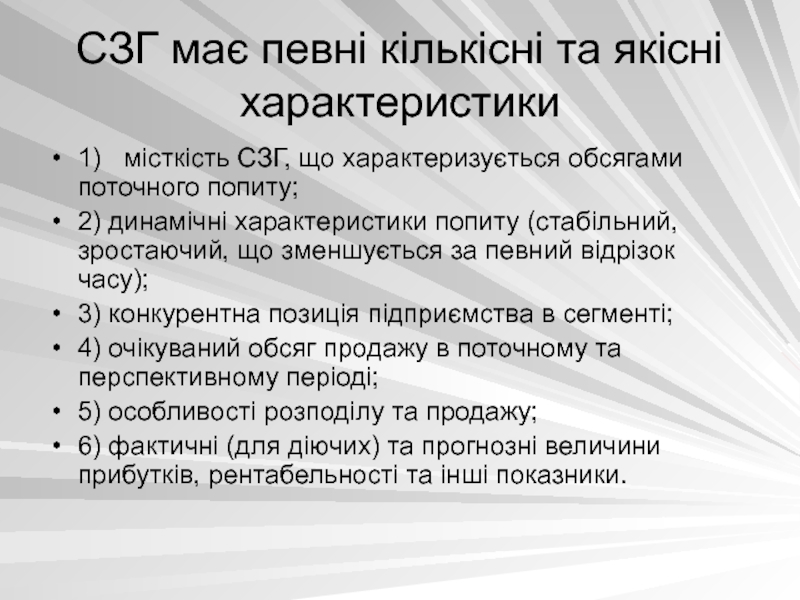 СЗГ має певні кількісні та якісні характеристики

• 1) місткість СЗГ, що характеризується обсягами поточного попиту;
• 2) динамічні характеристики попиту (стабільний, зростаючий, що зменшується за певний відрізок часу);
• 3) конкурентна позиція підприємства в сегменті;
• 4) очікуваний обсяг продажу в поточному та перспективному періоді;
• 5) особливості розподілу та продажу;
• 6) фактичні (для діючих) та прогнозні величини прибутків, рентабельності та інші показники.